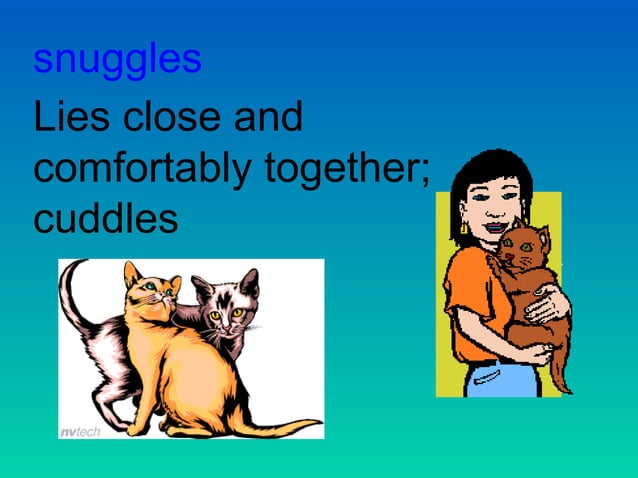 snuggles

Lies close and comfortably together; cuddles

nvtech